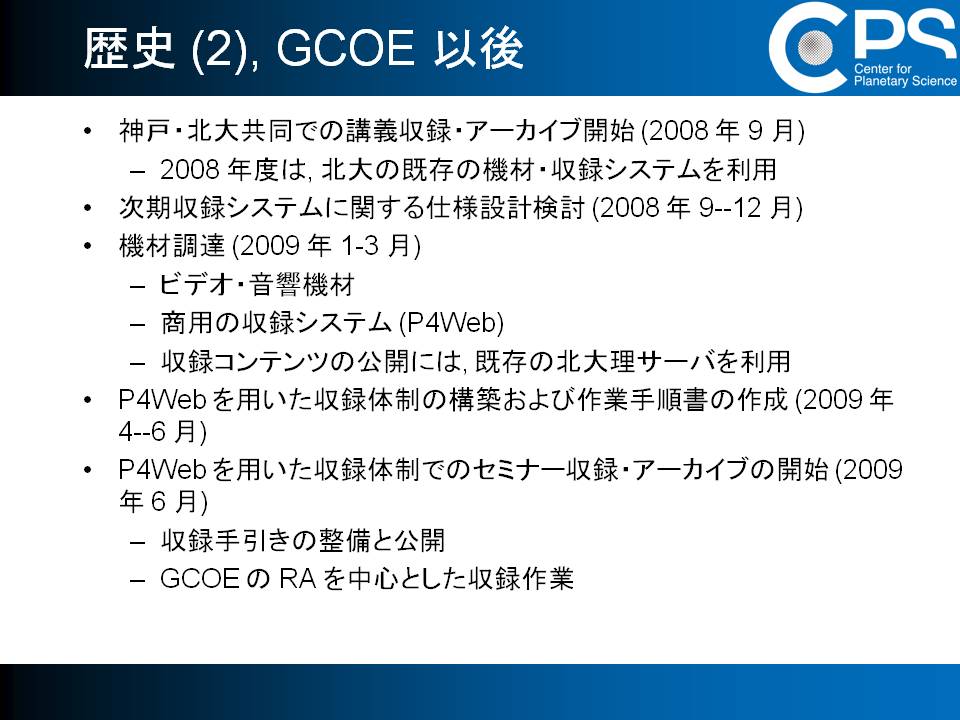 歴史 (2), GCOE 以後

CPS
Center for Planetary Science

• 神戸・北大共同での講義収録・アーカイブ開始 (2008 年 9 月)
  – 2008 年度は, 北大の既存の機材・収録システムを利用
• 次期収録システムに関する仕様設計検討 (2008 年 9--12 月)
• 機材調達 (2009 年 1-3 月)
  – ビデオ・音響機材
  – 商用の収録システム (P4Web)
  – 収録コンテンツの公開には, 既存の北大理サーバを利用
• P4Web を用いた収録体制の構築および作業手順書の作成 (2009 年 4--6 月)
• P4Web を用いた収録体制でのセミナー収録・アーカイブの開始 (2009 年 6 月)
  – 収録手引きの整備と公開
  – GCOE の RA を中心とした収録作業